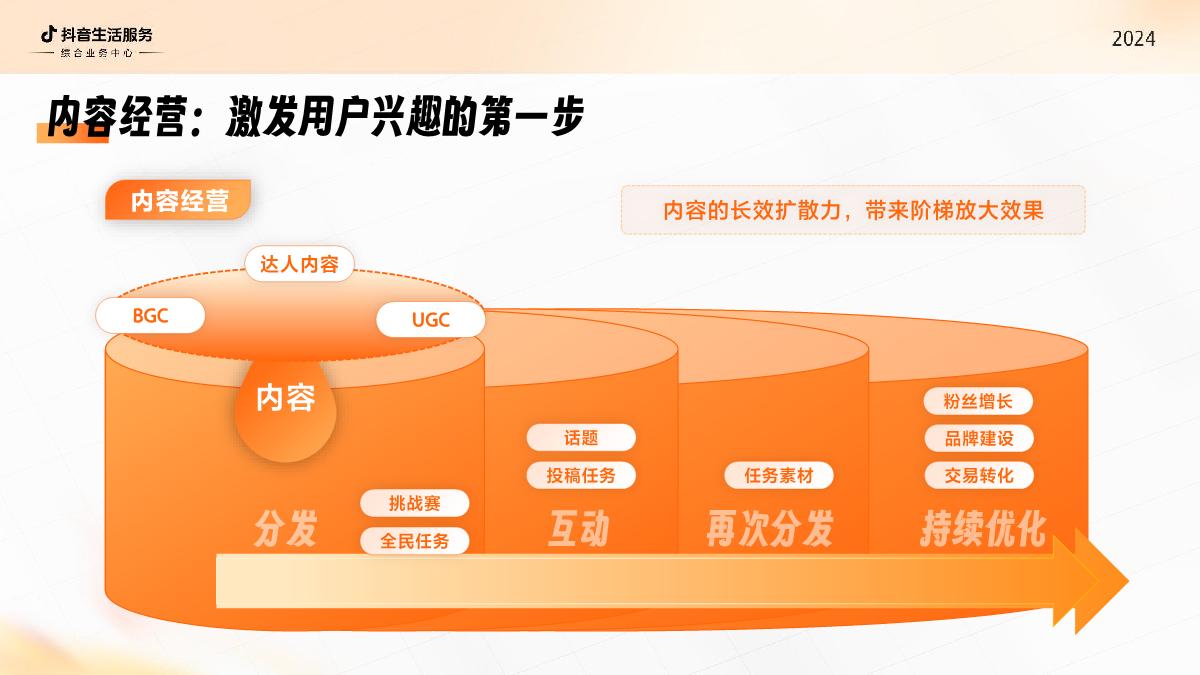 抖音生活服务
综合业务中心

2024

内容经营：激发用户兴趣的第一步

内容经营

内容的长效扩散力，带来阶梯放大效果

达人内容

BGC

UGC

内容

分发

挑战赛

全民任务

话题

投稿任务

互动

任务素材

再次分发

粉丝增长

品牌建设

交易转化

持续优化